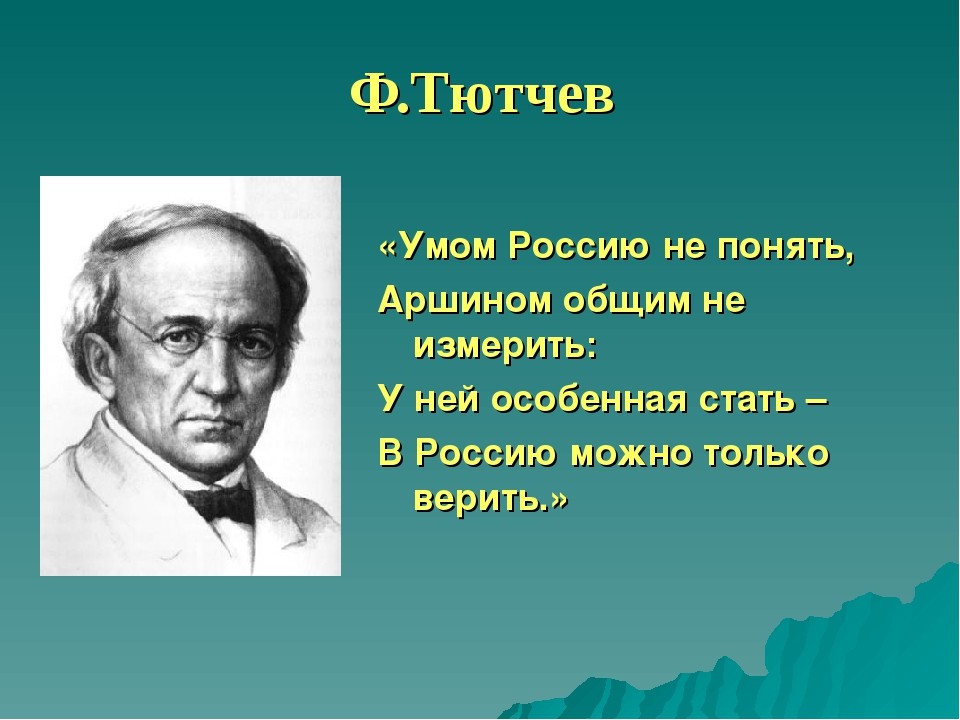 Ф.Тютчев

«Умом Россию не понять,
Аршином общим не измерить:
У ней особенная стать –
В Россию можно только верить.»